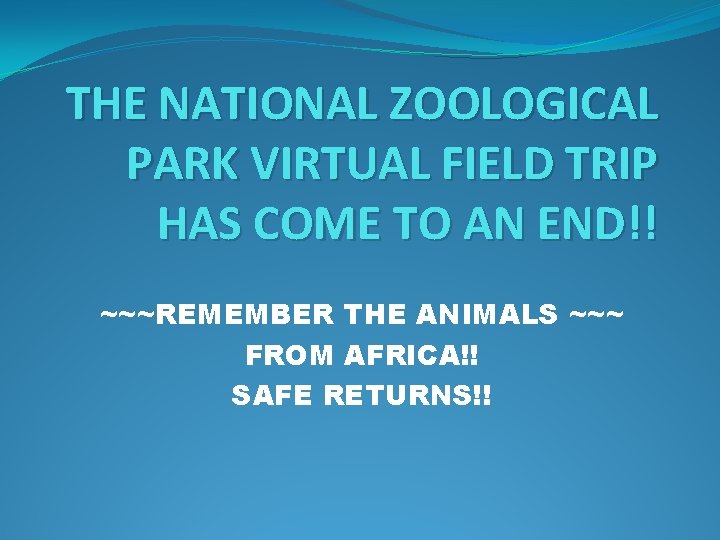 THE NATIONAL ZOOLOGICAL PARK VIRTUAL FIELD TRIP HAS COME TO AN END!!

~~~REMEMBER THE ANIMALS ~~~
FROM AFRICA!!
SAFE RETURNS!!